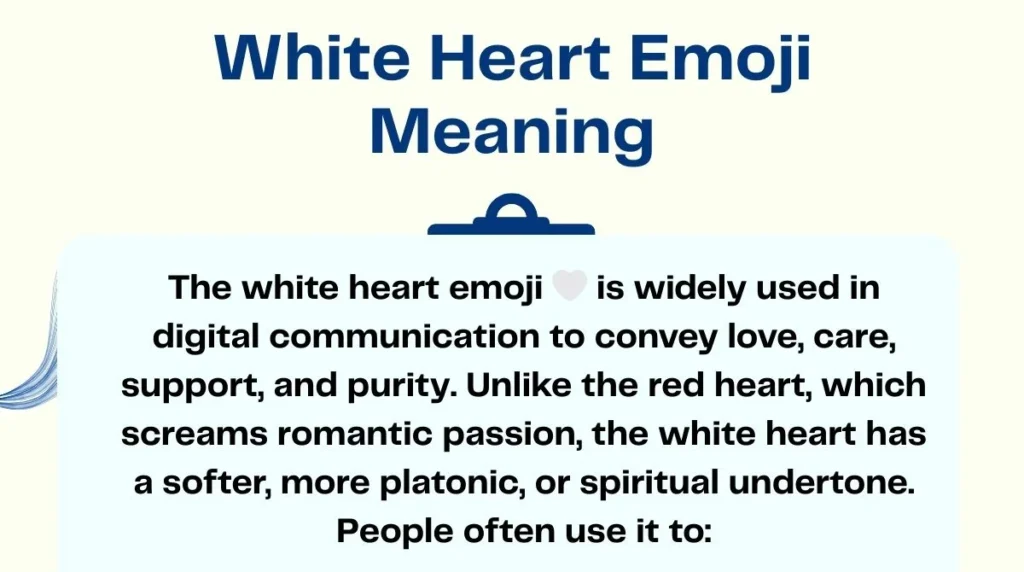 White Heart Emoji Meaning

The white heart emoji 🤍 is widely used in digital communication to convey love, care, support, and purity. Unlike the red heart, which screams romantic passion, the white heart has a softer, more platonic, or spiritual undertone. People often use it to: